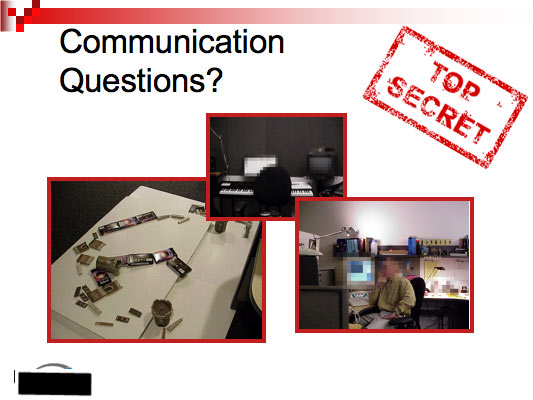 Communication Questions?

TOP SECRET